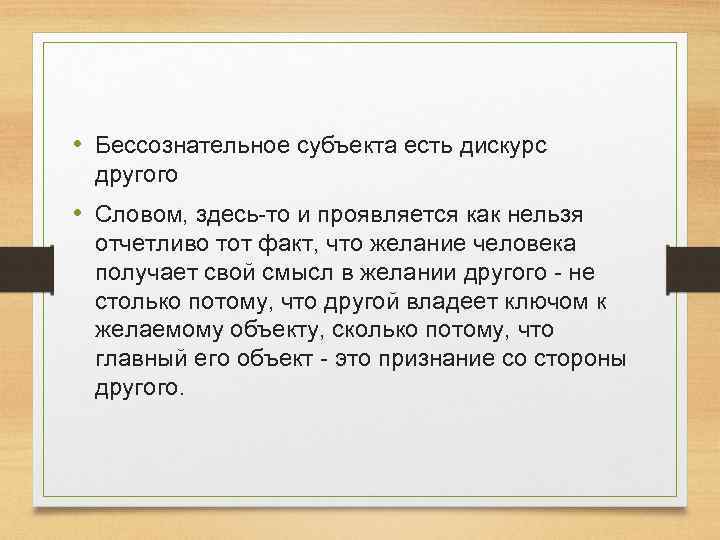 • Бессознательное субъекта есть дискурс другого

• Словом, здесь-то и проявляется как нельзя отчетливо тот факт, что желание человека получает свой смысл в желании другого - не столько потому, что другой владеет ключом к желаемому объекту, сколько потому, что главный его объект - это признание со стороны другого.